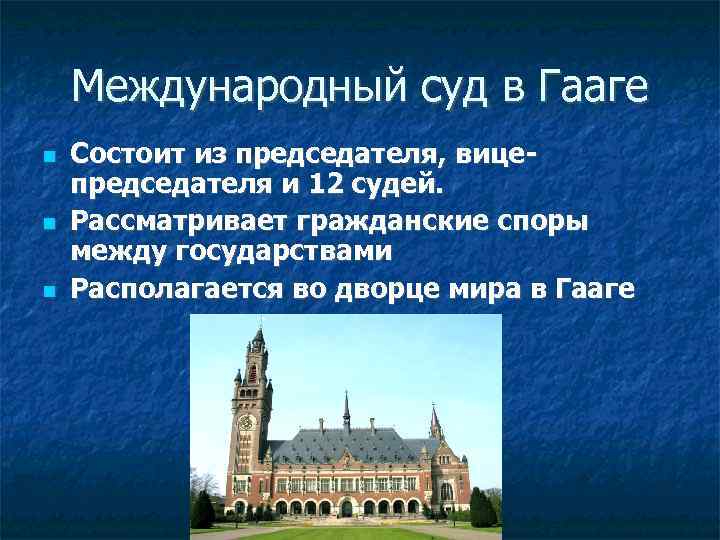 Международный суд в Гааге

Состоит из председателя, вице-председателя и 12 судей.

Рассматривает гражданские споры между государствами

Располагается во дворце мира в Гааге